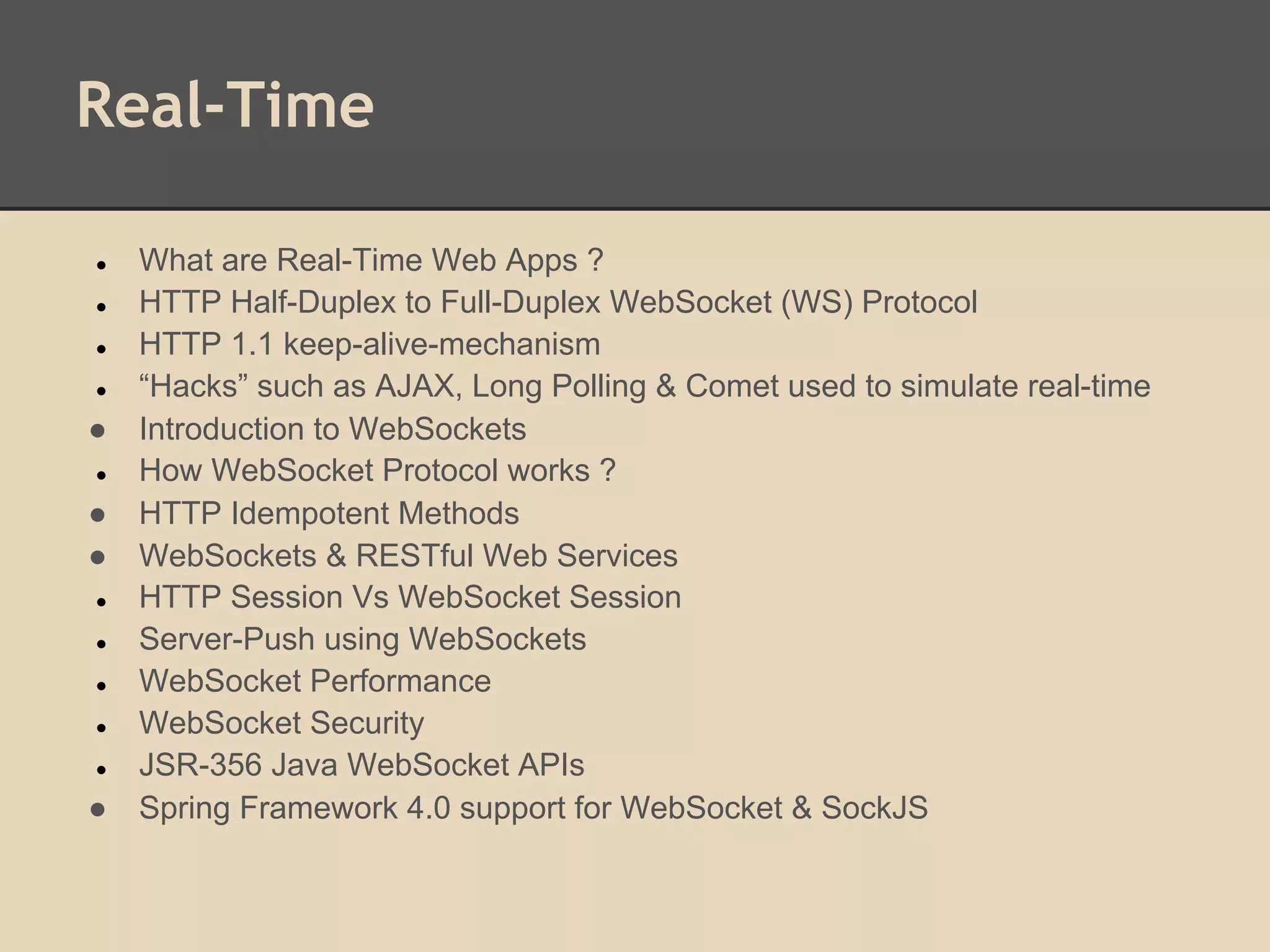 Real-Time

- What are Real-Time Web Apps ?
- HTTP Half-Duplex to Full-Duplex WebSocket (WS) Protocol
- HTTP 1.1 keep-alive-mechanism
- “Hacks” such as AJAX, Long Polling & Comet used to simulate real-time
- Introduction to WebSockets
- How WebSocket Protocol works ?
- HTTP Idempotent Methods
- WebSockets & RESTful Web Services
- HTTP Session Vs WebSocket Session
- Server-Push using WebSockets
- WebSocket Performance
- WebSocket Security
- JSR-356 Java WebSocket APIs
- Spring Framework 4.0 support for WebSocket & SockJS